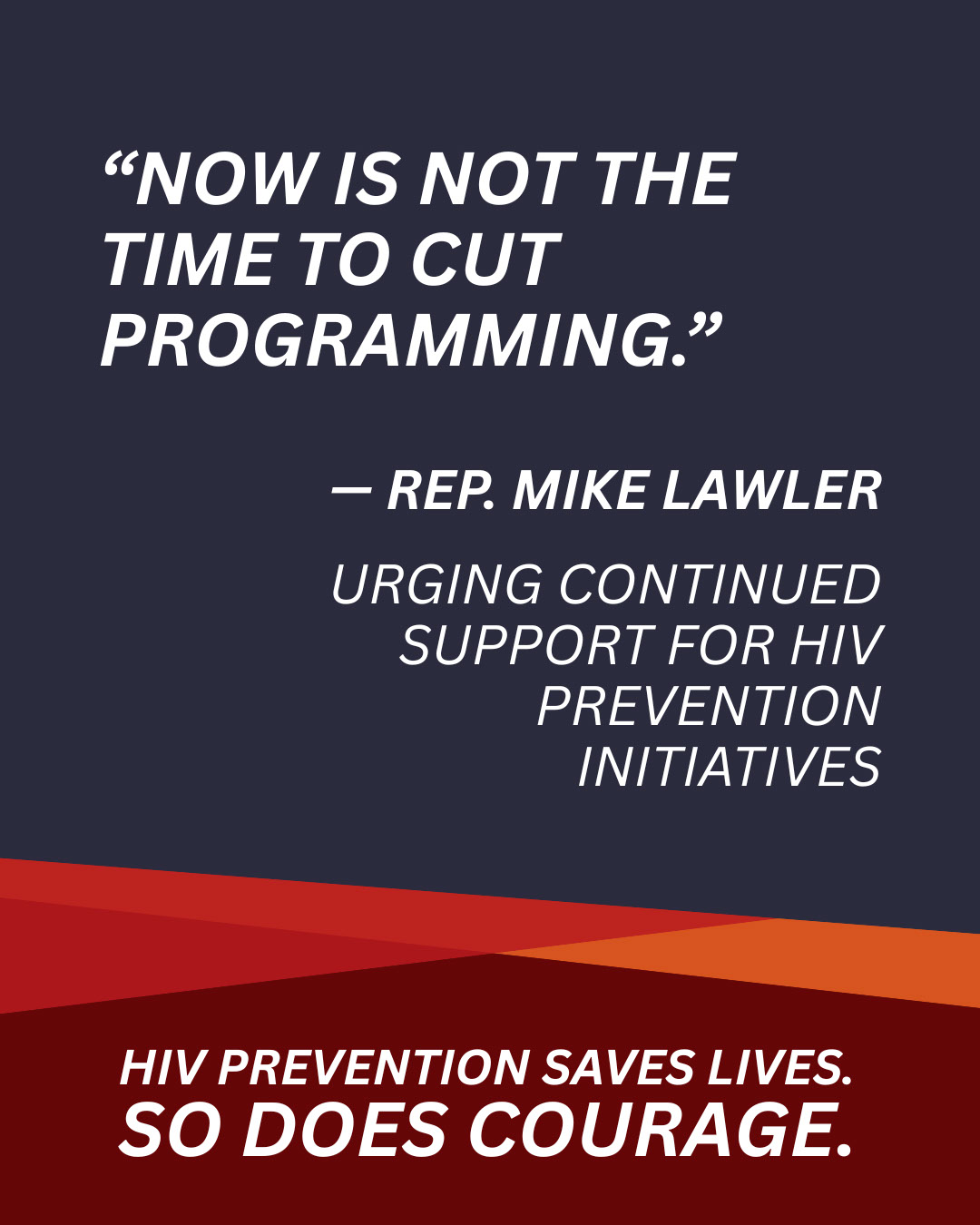 “NOW IS NOT THE TIME TO CUT PROGRAMMING.”

— REP. MIKE LAWLER

URGING CONTINUED SUPPORT FOR HIV PREVENTION INITIATIVES

HIV PREVENTION SAVES LIVES.
SO DOES COURAGE.